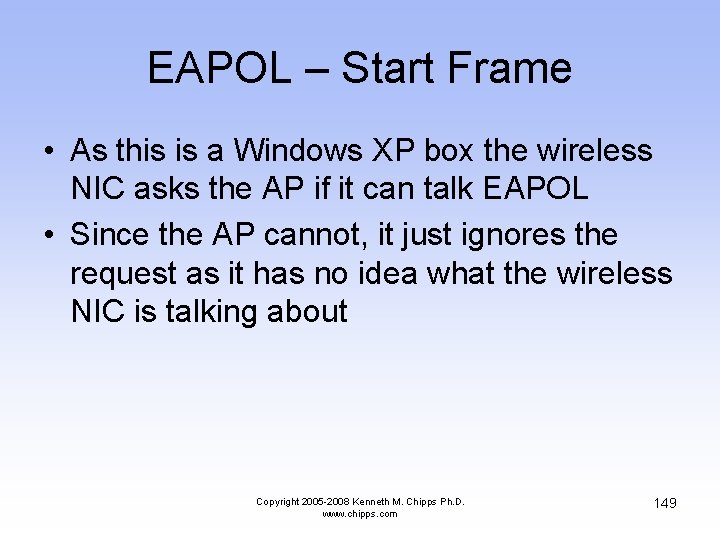 EAPOL – Start Frame

• As this is a Windows XP box the wireless NIC asks the AP if it can talk EAPOL
• Since the AP cannot, it just ignores the request as it has no idea what the wireless NIC is talking about

Copyright 2005-2008 Kenneth M. Chipps Ph.D.
www.chipps.com

149